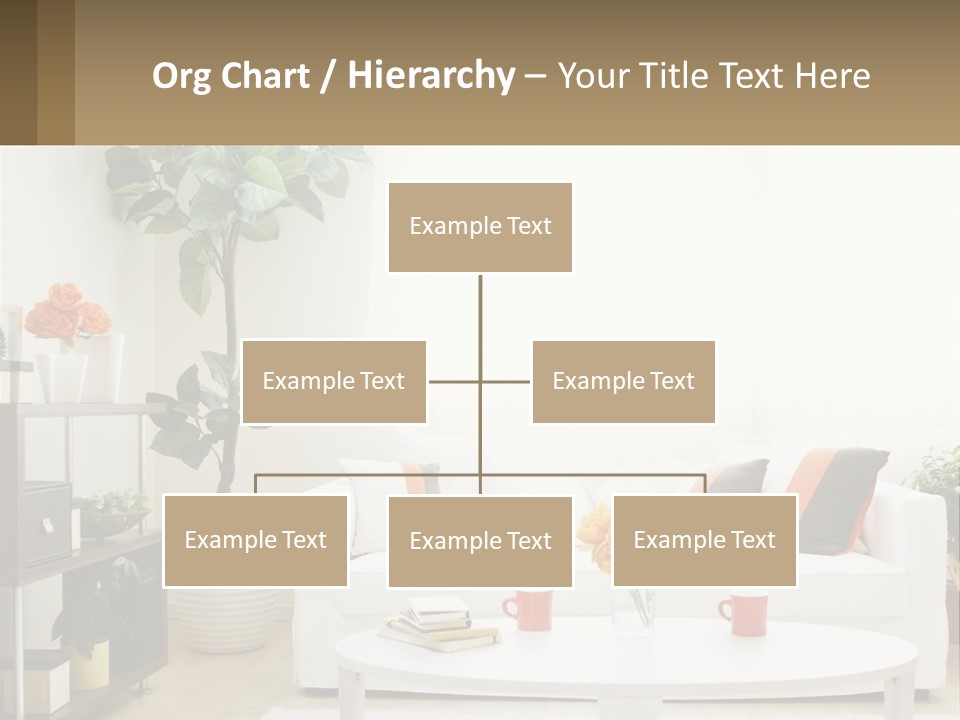 Org Chart / Hierarchy – Your Title Text Here

Example Text

Example Text

Example Text

Example Text

Example Text

Example Text